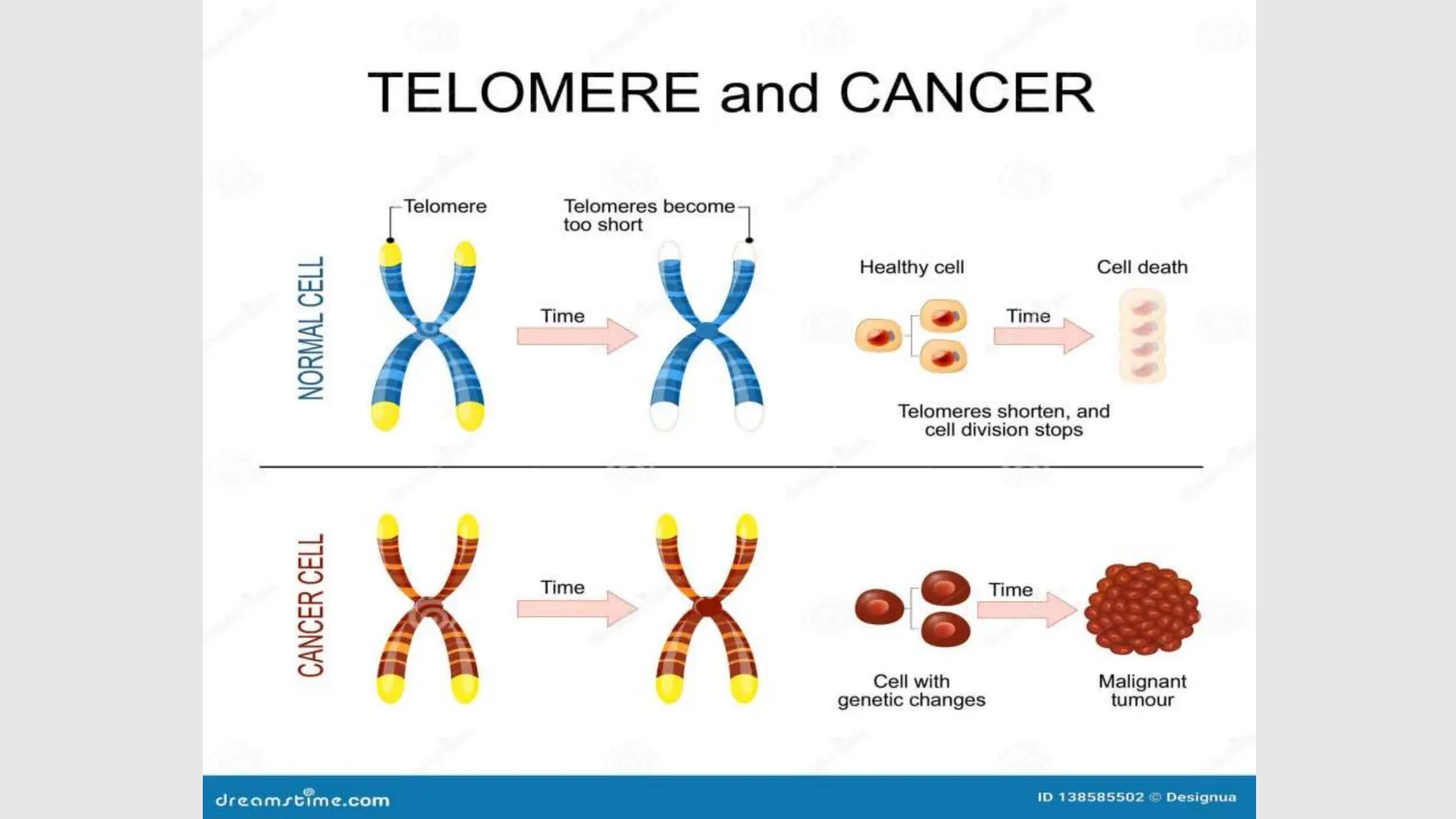 TELOMERE and CANCER

NORMAL CELL

Telomere

Telomeres become too short

Time

Healthy cell

Time

Cell death

Telomeres shorten, and cell division stops

CANCER CELL

Time

Time

Cell with genetic changes

Malignant tumour

dreamstime.com

ID 138585502 © Designua